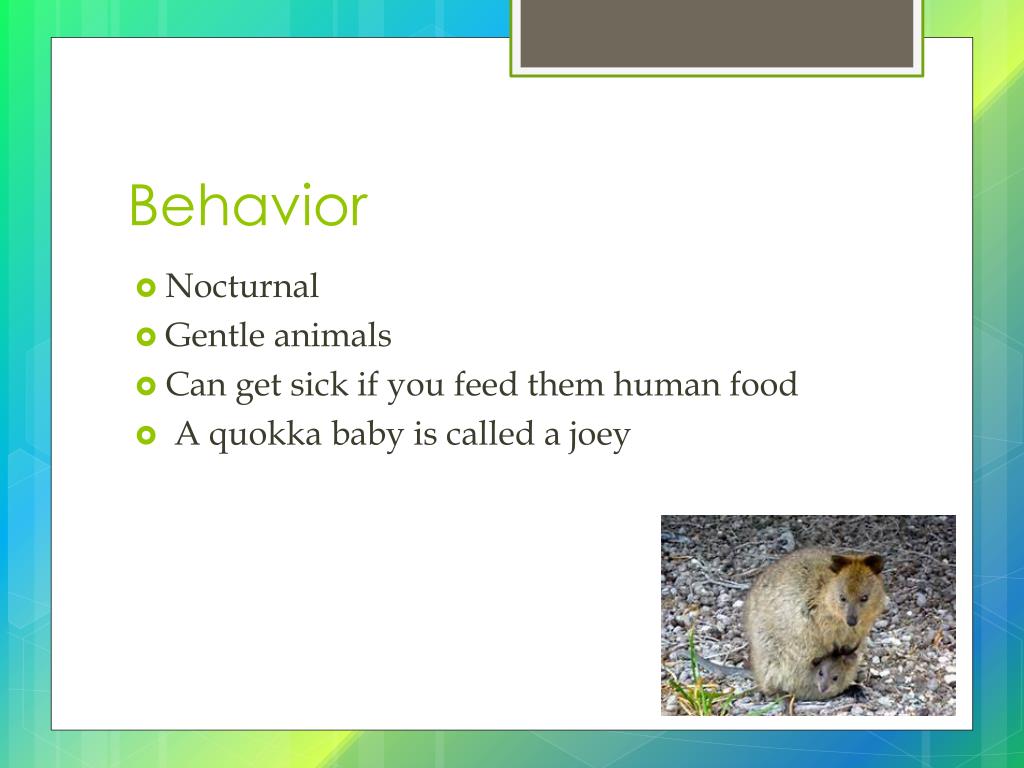 Behavior

Nocturnal
Gentle animals
Can get sick if you feed them human food
A quokka baby is called a joey